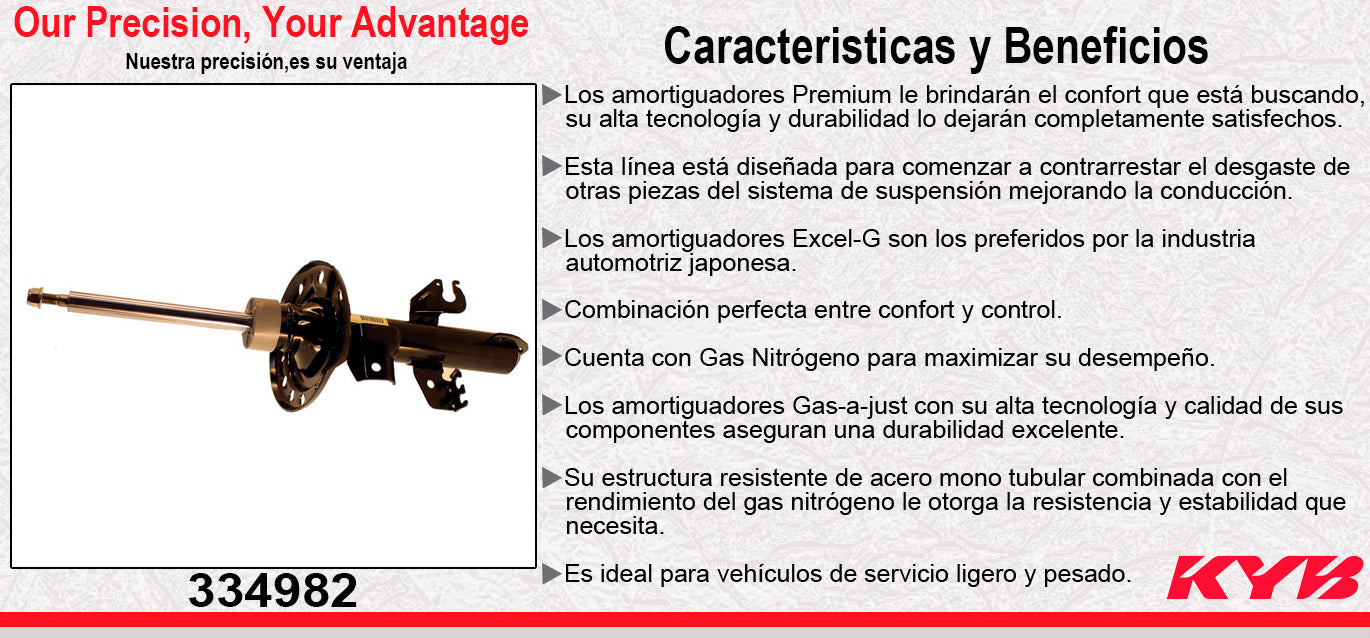 Our Precision, Your Advantage
Nuestra precisión,es su ventaja

334982

Caracteristicas y Beneficios

▶Los amortiguadores Premium le brindarán el confort que está buscando, su alta tecnología y durabilidad lo dejarán completamente satisfechos.

▶Esta línea está diseñada para comenzar a contrarrestar el desgaste de otras piezas del sistema de suspensión mejorando la conducción.

▶Los amortiguadores Excel-G son los preferidos por la industria automotriz japonesa.

▶Combinación perfecta entre confort y control.

▶Cuenta con Gas Nitrógeno para maximizar su desempeño.

▶Los amortiguadores Gas-a-just con su alta tecnología y calidad de sus componentes aseguran una durabilidad excelente.

▶Su estructura resistente de acero mono tubular combinada con el rendimiento del gas nitrógeno le otorga la resistencia y estabilidad que necesita.

▶Es ideal para vehículos de servicio ligero y pesado.

KYB